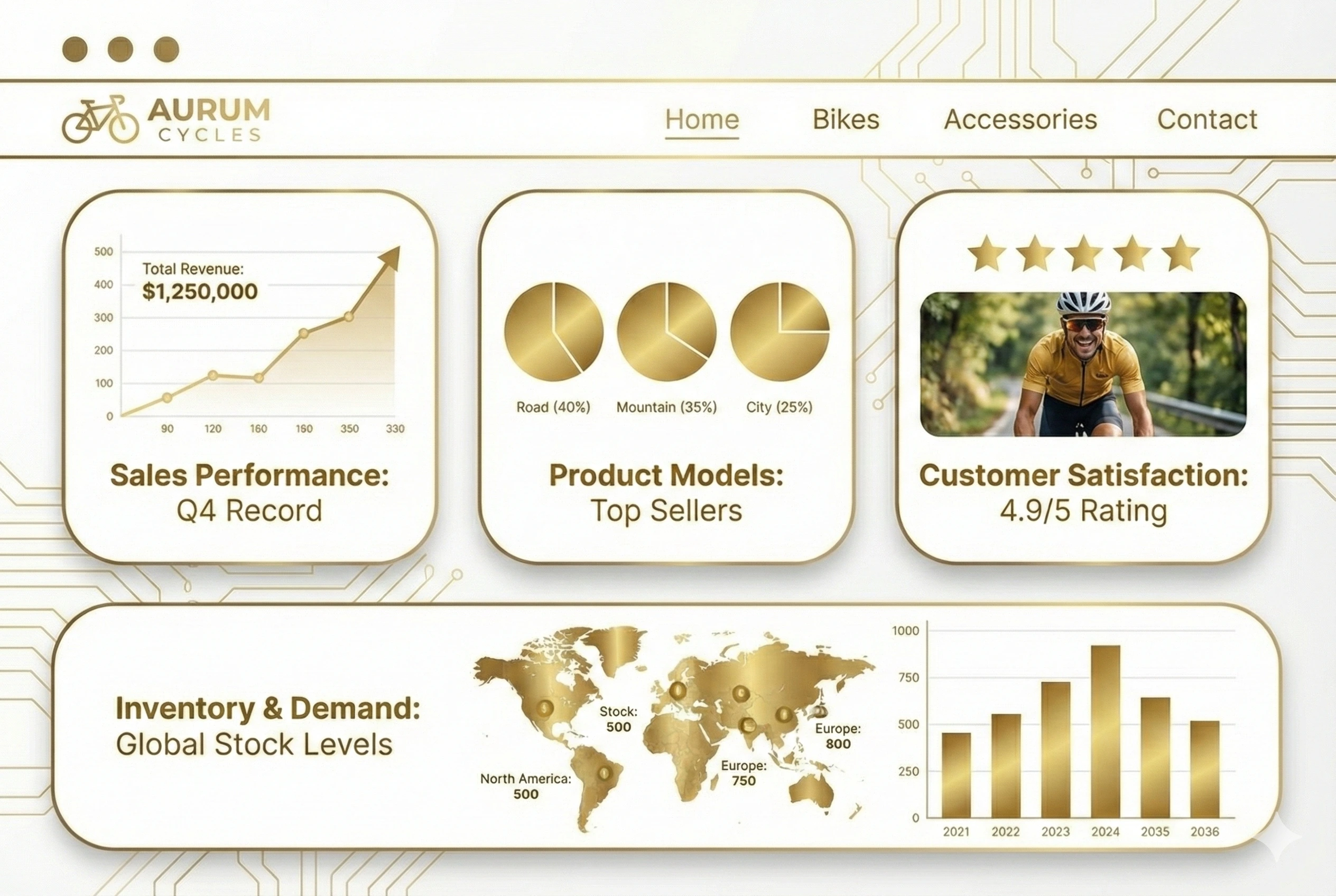 AURUM CYCLES

Home Bikes Accessories Contact

500
400
300
200
100
0

Total Revenue:
$1,250,000

90 120 160 160 350 330

Sales Performance:
Q4 Record

Road (40%) Mountain (35%) City (25%)

Product Models:
Top Sellers

Customer Satisfaction:
4.9/5 Rating

Inventory & Demand:
Global Stock Levels

Stock:
500

Europe:
800

Europe:
750

North America:
500

1000
750
500
250
0

2021 2022 2023 2024 2035 2036